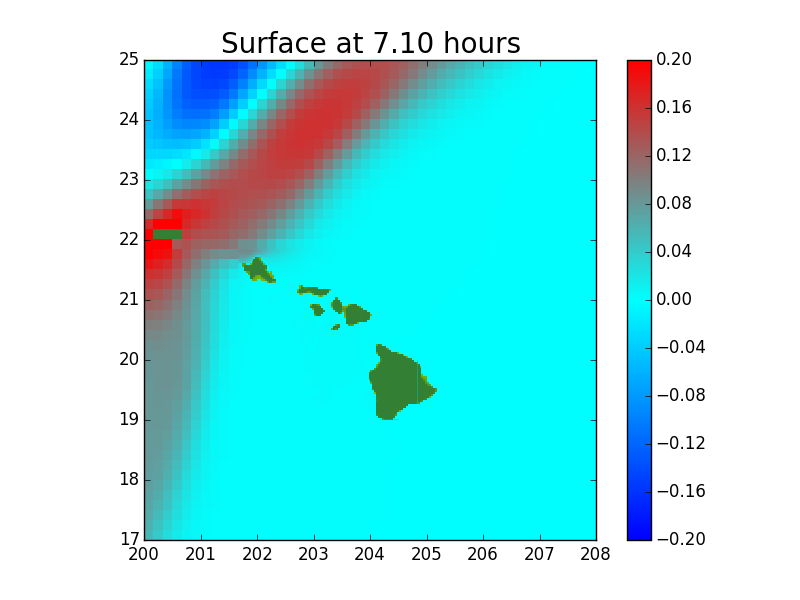 Surface at 7.10 hours

25
24
23
22
21
20
19
18
17

200 201 202 203 204 205 206 207 208

0.20
0.16
0.12
0.08
0.04
0.00
−0.04
−0.08
−0.12
−0.16
−0.20